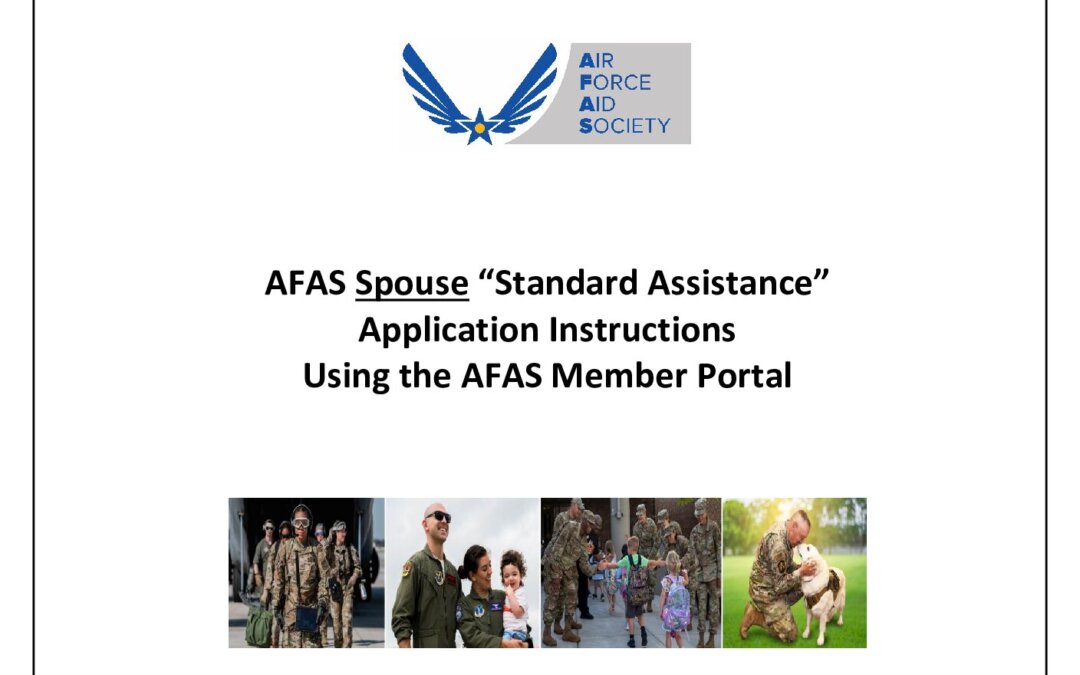 AIR FORCE AID SOCIETY

AFAS Spouse “Standard Assistance” Application Instructions Using the AFAS Member Portal